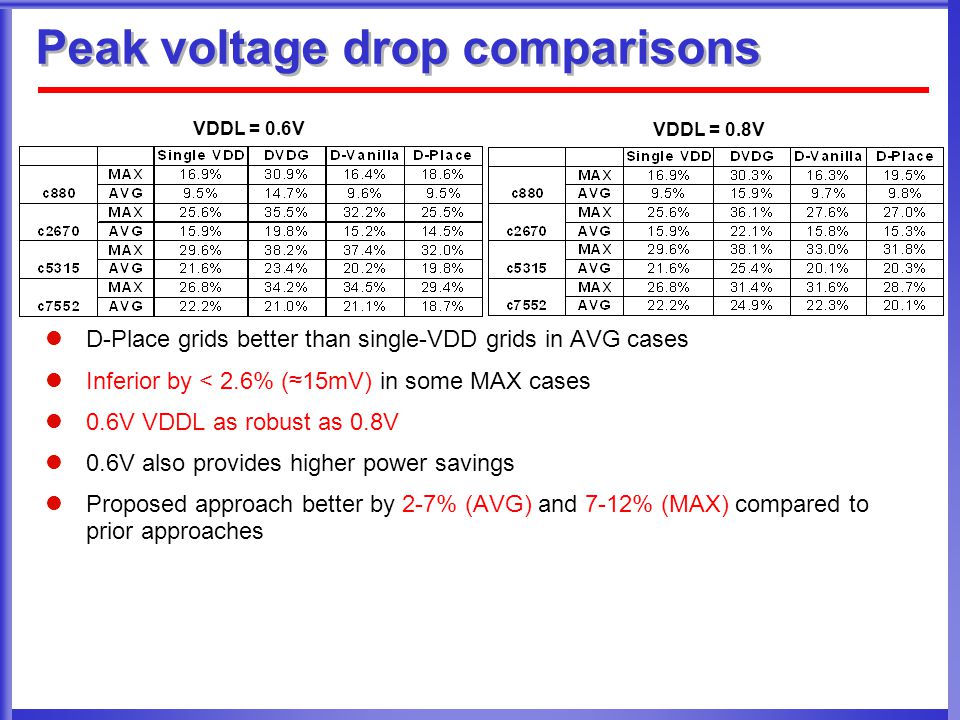 Peak voltage drop comparisons

VDDL = 0.6V

| | | Single VDD | DVDG | D-Vanilla | D-Place |
|---|---|---|---|---|---|
| c880 | MAX | 16.9% | 30.9% | 16.4% | 18.6% |
| | AVG | 9.5% | 14.7% | 9.6% | 9.5% |
| c2670 | MAX | 25.6% | 35.5% | 32.2% | 25.5% |
| | AVG | 15.9% | 19.8% | 15.2% | 14.5% |
| c5315 | MAX | 29.6% | 38.2% | 37.4% | 32.0% |
| | AVG | 21.6% | 23.4% | 20.2% | 19.8% |
| c7552 | MAX | 26.8% | 34.2% | 34.5% | 29.4% |
| | AVG | 22.2% | 21.0% | 21.1% | 18.7% |

VDDL = 0.8V

| | | Single VDD | DVDG | D-Vanilla | D-Place |
|---|---|---|---|---|---|
| c880 | MAX | 16.9% | 30.3% | 16.3% | 19.5% |
| | AVG | 9.5% | 15.9% | 9.7% | 9.8% |
| c2670 | MAX | 25.6% | 36.1% | 27.6% | 27.0% |
| | AVG | 15.9% | 22.1% | 15.8% | 15.3% |
| c5315 | MAX | 29.6% | 38.1% | 33.0% | 31.8% |
| | AVG | 21.6% | 25.4% | 20.1% | 20.3% |
| c7552 | MAX | 26.8% | 31.4% | 31.6% | 28.7% |
| | AVG | 22.2% | 24.9% | 22.3% | 20.1% |

D-Place grids better than single-VDD grids in AVG cases

Inferior by < 2.6% (≈15mV) in some MAX cases

0.6V VDDL as robust as 0.8V

0.6V also provides higher power savings

Proposed approach better by 2-7% (AVG) and 7-12% (MAX) compared to prior approaches